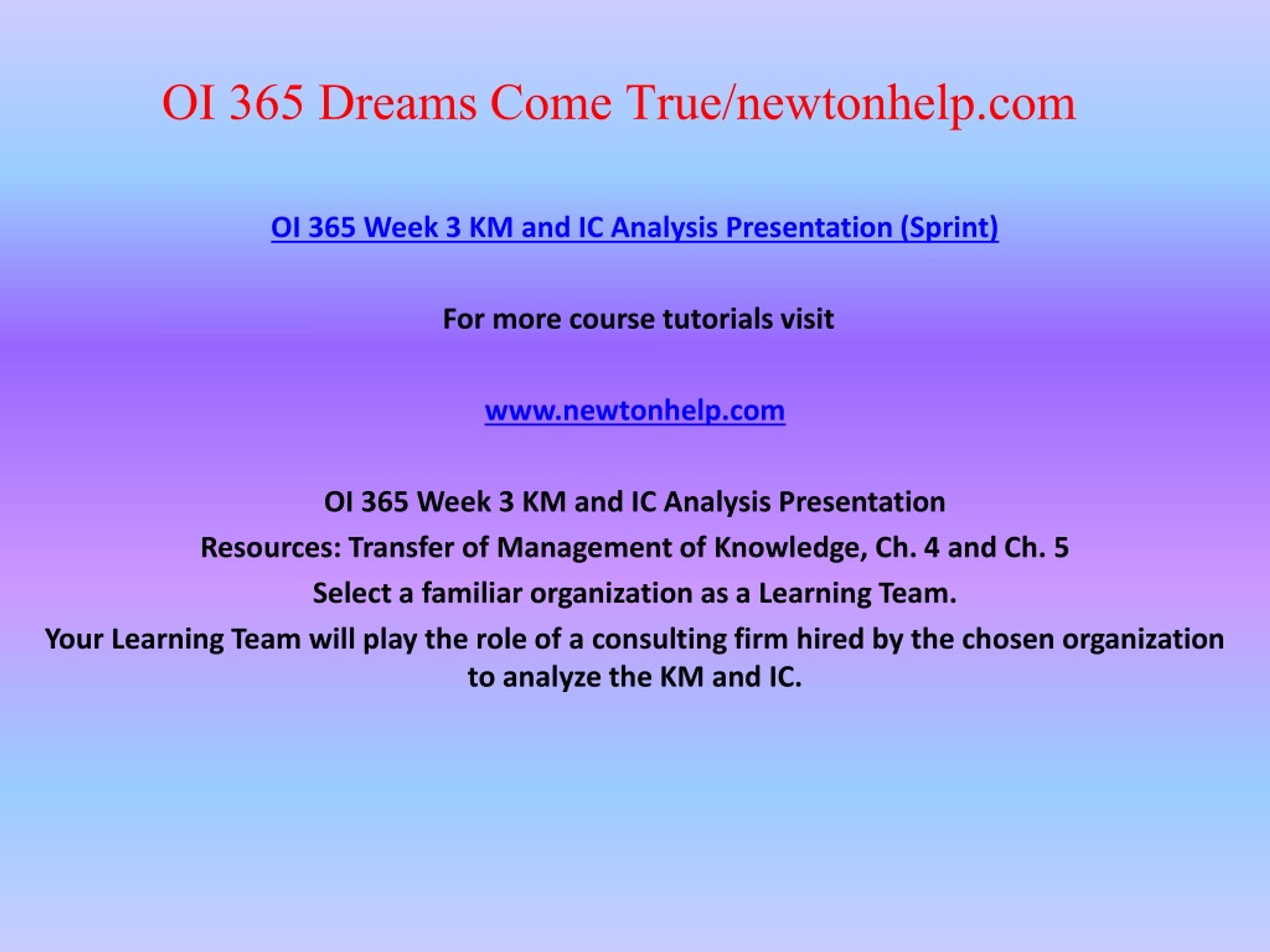 OI 365 Dreams Come True/newtonhelp.com

OI 365 Week 3 KM and IC Analysis Presentation (Sprint)

For more course tutorials visit

www.newtonhelp.com

OI 365 Week 3 KM and IC Analysis Presentation

Resources: Transfer of Management of Knowledge, Ch. 4 and Ch. 5

Select a familiar organization as a Learning Team.

Your Learning Team will play the role of a consulting firm hired by the chosen organization to analyze the KM and IC.